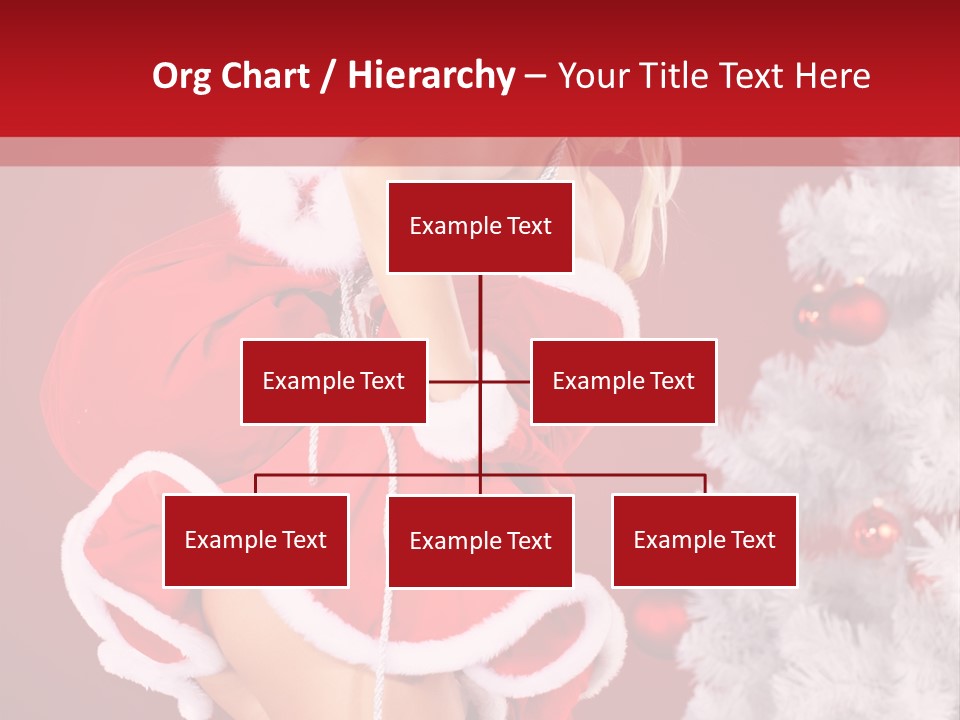 Org Chart / Hierarchy – Your Title Text Here

Example Text

Example Text

Example Text

Example Text

Example Text

Example Text